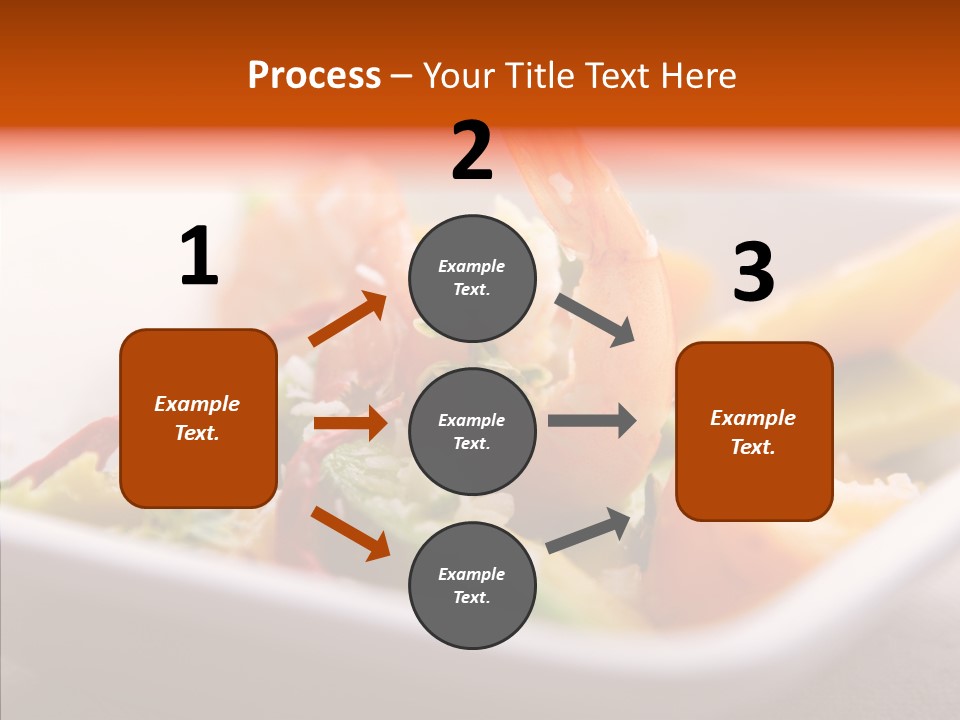 Process – Your Title Text Here

1

Example Text.

2

Example Text.

Example Text.

Example Text.

3

Example Text.